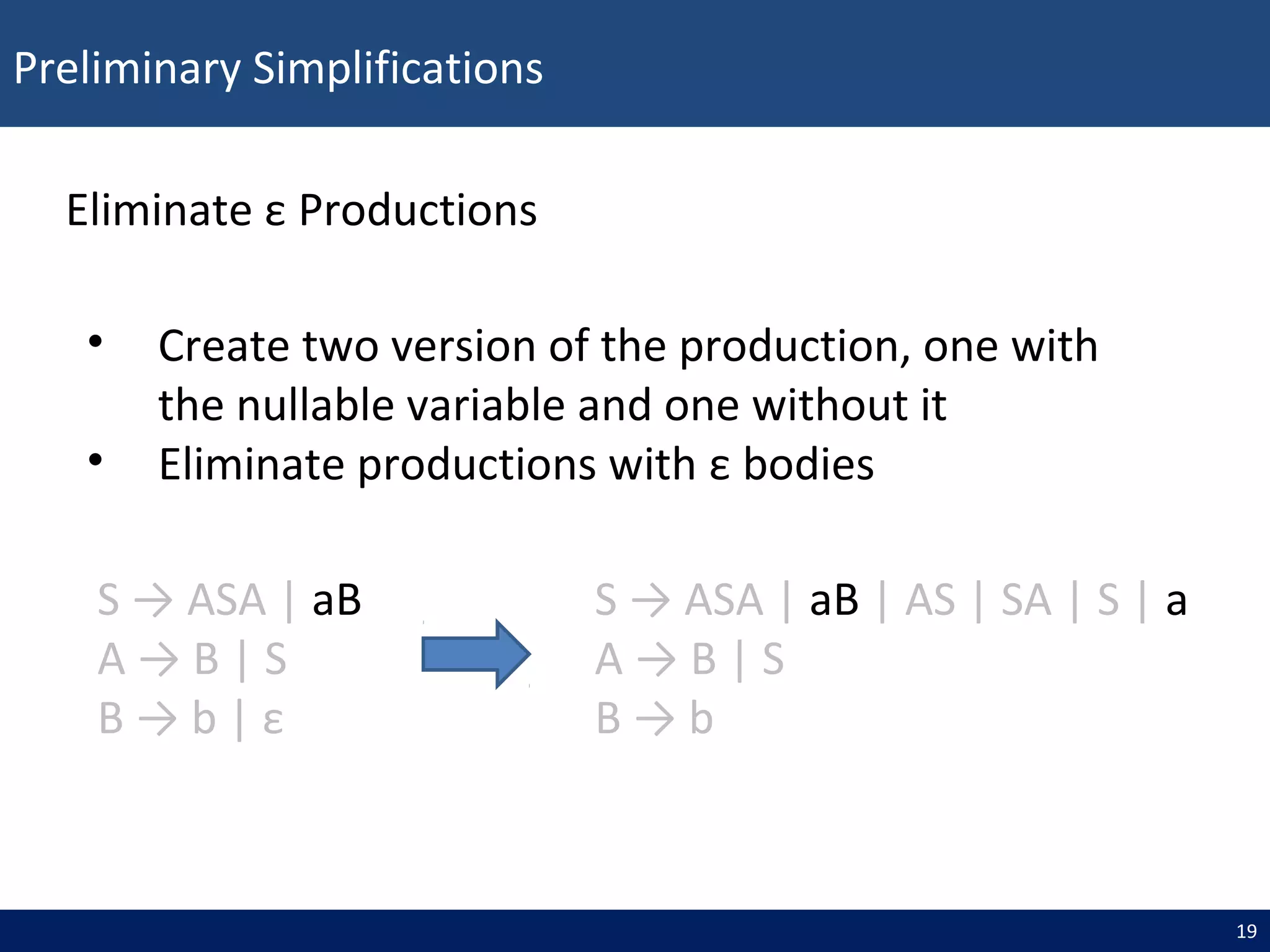 Preliminary Simplifications

Eliminate ε Productions

• Create two version of the production, one with the nullable variable and one without it
• Eliminate productions with ε bodies

S → ASA | aB
A → B | S
B → b | ε

S → ASA | aB | AS | SA | S | a
A → B | S
B → b

19